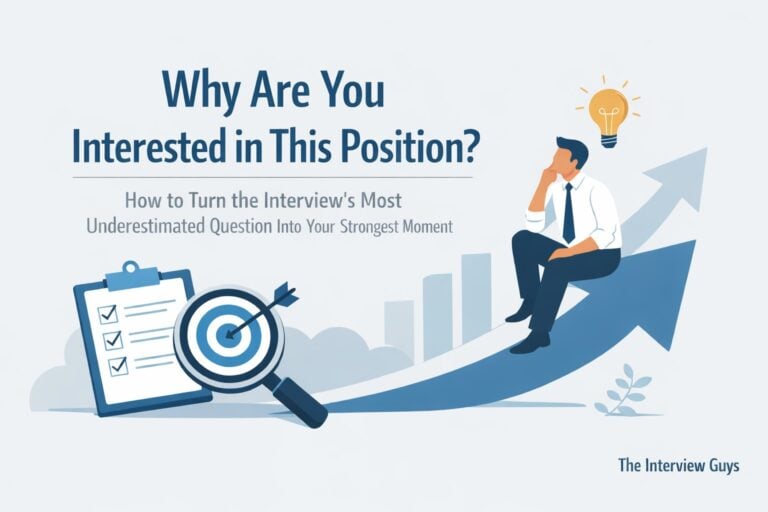 Why Are You Interested in This Position?

How to Turn the Interview's Most Underestimated Question Into Your Strongest Moment

The Interview Guys